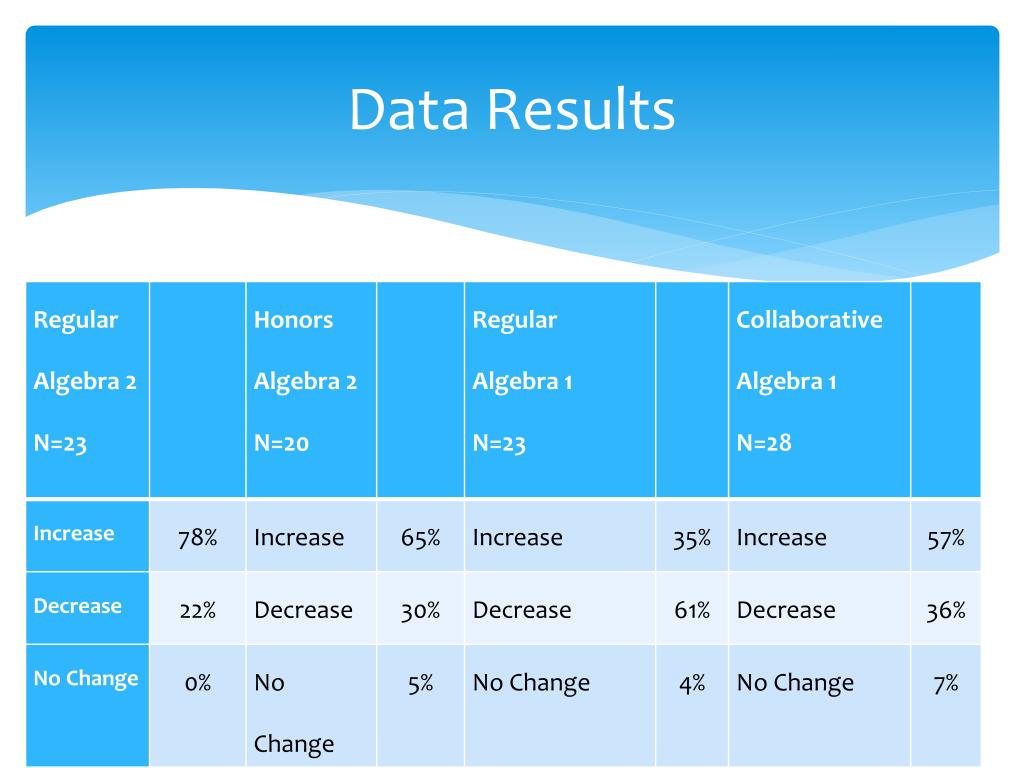 Data Results

| Regular Algebra 2 N=23 | | Honors Algebra 2 N=20 | | Regular Algebra 1 N=23 | | Collaborative Algebra 1 N=28 | |
|---|---|---|---|---|---|---|---|
| Increase | 78% | Increase | 65% | Increase | 35% | Increase | 57% |
| Decrease | 22% | Decrease | 30% | Decrease | 61% | Decrease | 36% |
| No Change | 0% | No Change | 5% | No Change | 4% | No Change | 7% |